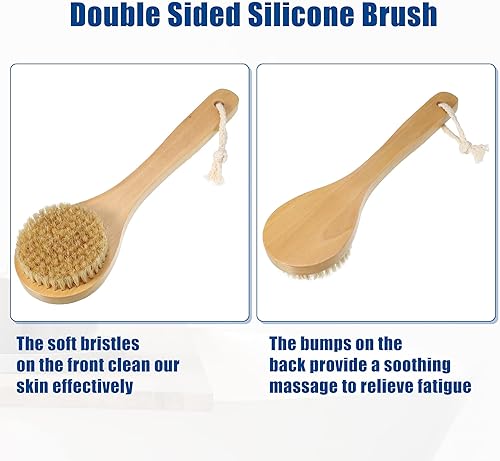 Double Sided Silicone Brush

The soft bristles on the front clean our skin effectively

The bumps on the back provide a soothing massage to relieve fatigue